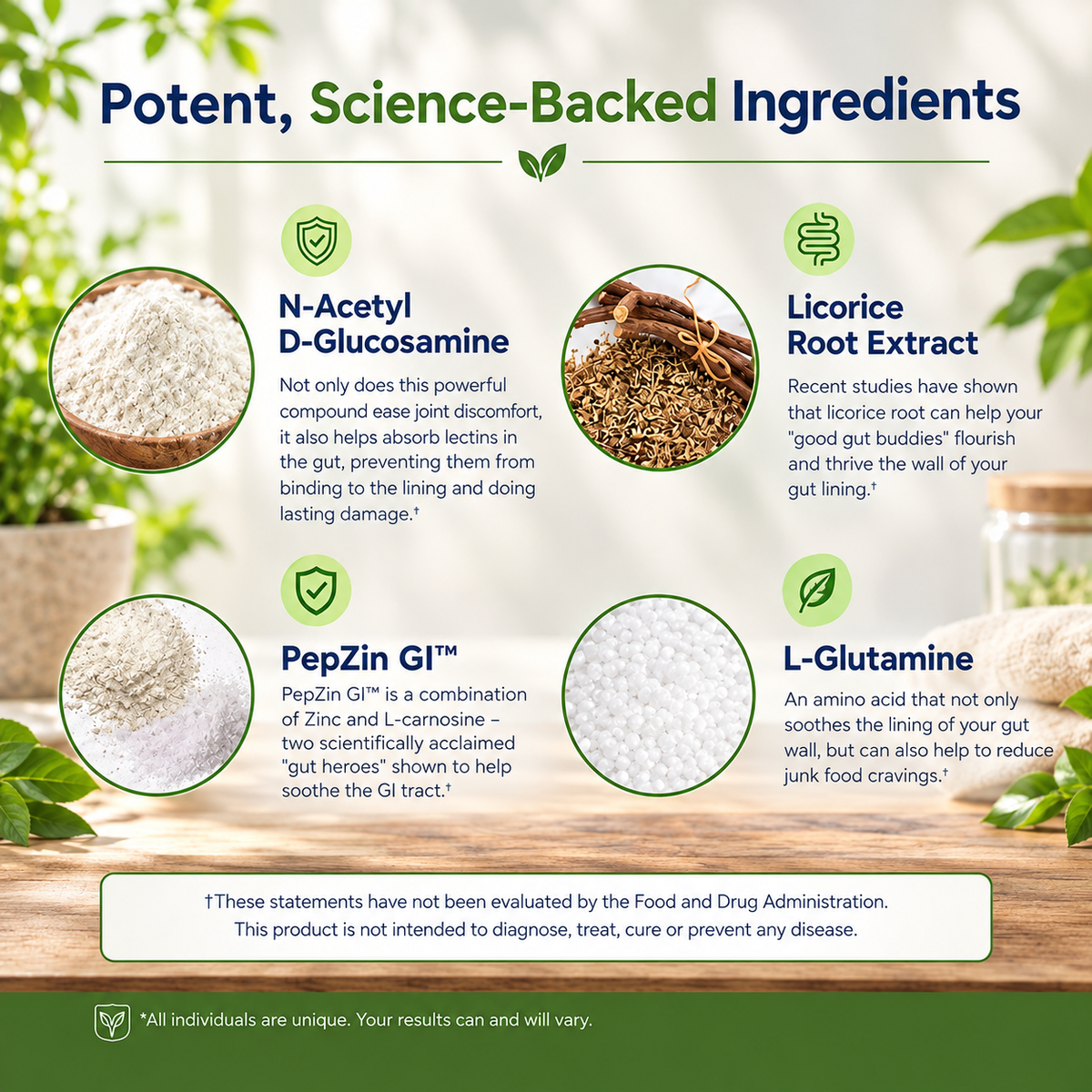 Potent, Science-Backed Ingredients

N-Acetyl D-Glucosamine

Not only does this powerful compound ease joint discomfort, it also helps absorb lectins in the gut, preventing them from binding to the lining and doing lasting damage.†

Licorice Root Extract

Recent studies have shown that licorice root can help your "good gut buddies" flourish and thrive the wall of your gut lining.†

PepZin GI™

PepZin GI™ is a combination of Zinc and L-carnosine – two scientifically acclaimed "gut heroes" shown to help soothe the GI tract.†

L-Glutamine

An amino acid that not only soothes the lining of your gut wall, but can also help to reduce junk food cravings.†

†These statements have not been evaluated by the Food and Drug Administration. This product is not intended to diagnose, treat, cure or prevent any disease.

*All individuals are unique. Your results can and will vary.